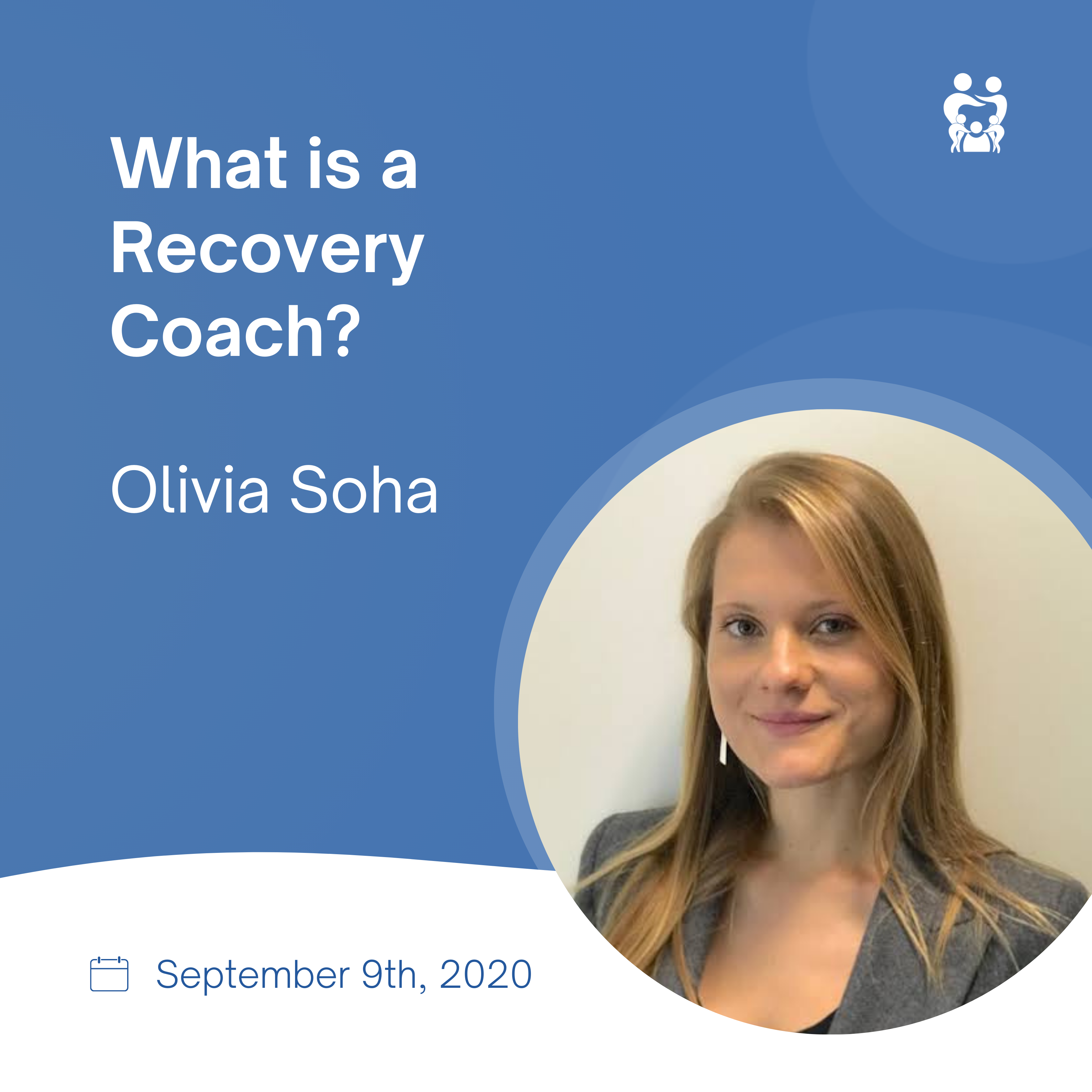 What is a Recovery Coach?

Olivia Soha

September 9th, 2020